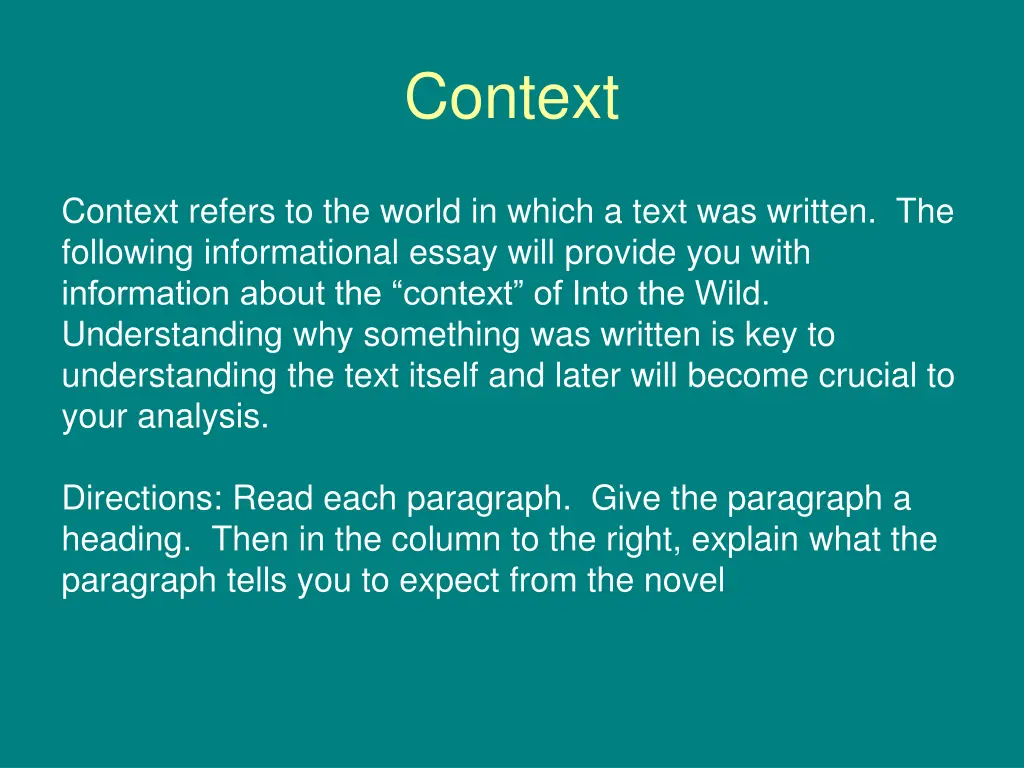 Context

Context refers to the world in which a text was written. The following informational essay will provide you with information about the “context” of Into the Wild. Understanding why something was written is key to understanding the text itself and later will become crucial to your analysis.

Directions: Read each paragraph. Give the paragraph a heading. Then in the column to the right, explain what the paragraph tells you to expect from the novel